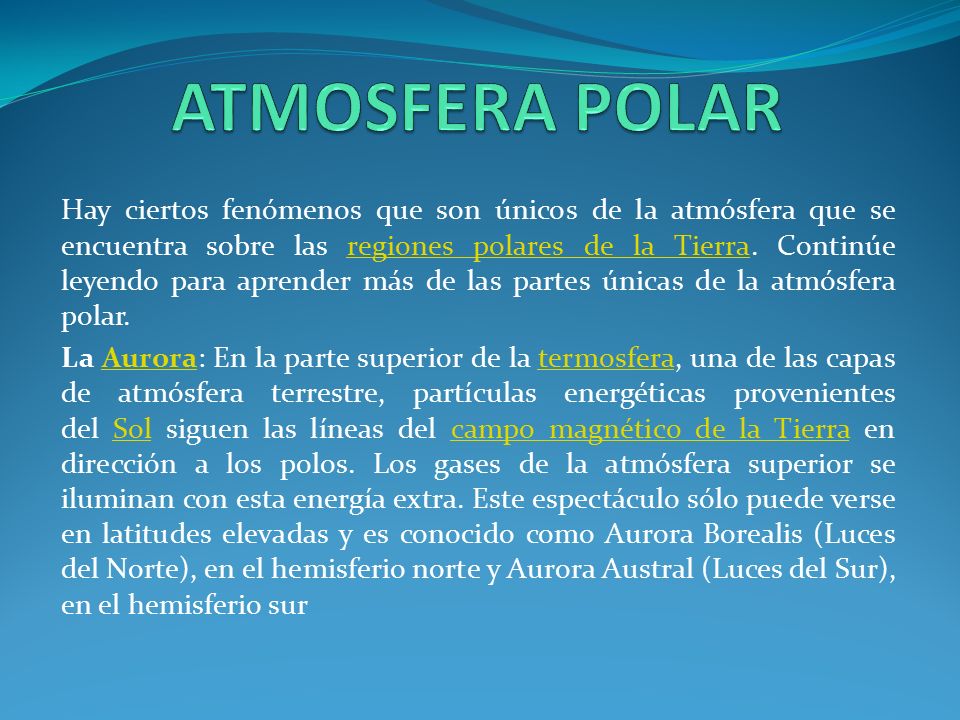 ATMOSFERA POLAR

Hay ciertos fenómenos que son únicos de la atmósfera que se encuentra sobre las regiones polares de la Tierra. Continúe leyendo para aprender más de las partes únicas de la atmósfera polar.

La Aurora: En la parte superior de la termosfera, una de las capas de atmósfera terrestre, partículas energéticas provenientes del Sol siguen las líneas del campo magnético de la Tierra en dirección a los polos. Los gases de la atmósfera superior se iluminan con esta energía extra. Este espectáculo sólo puede verse en latitudes elevadas y es conocido como Aurora Borealis (Luces del Norte), en el hemisferio norte y Aurora Austral (Luces del Sur), en el hemisferio sur